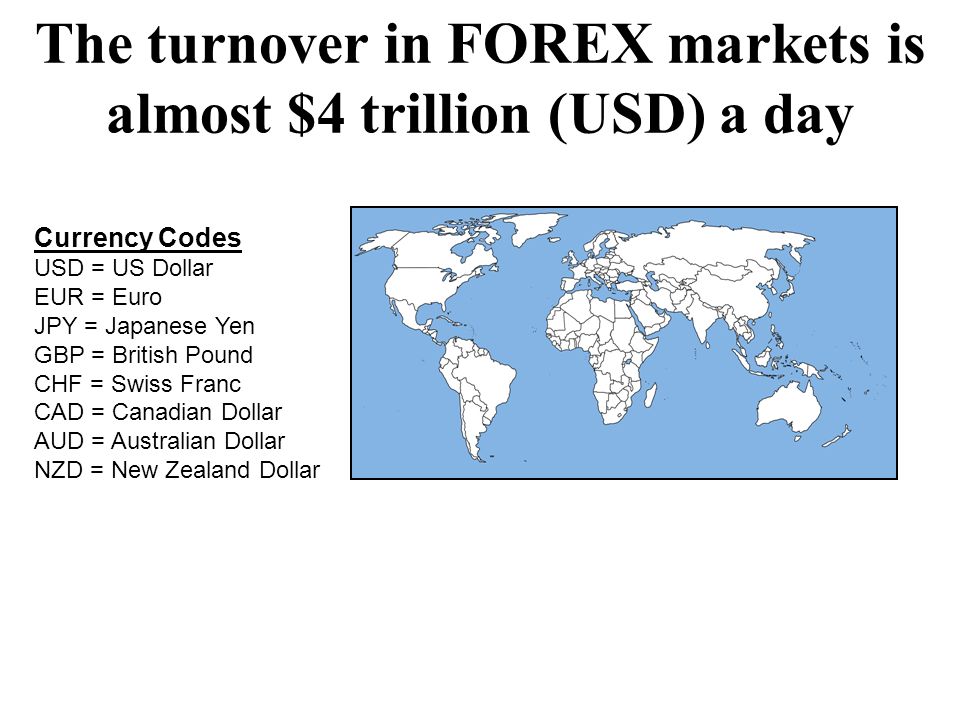 The turnover in FOREX markets is almost \$4 trillion (USD) a day

Currency Codes
USD = US Dollar
EUR = Euro
JPY = Japanese Yen
GBP = British Pound
CHF = Swiss Franc
CAD = Canadian Dollar
AUD = Australian Dollar
NZD = New Zealand Dollar